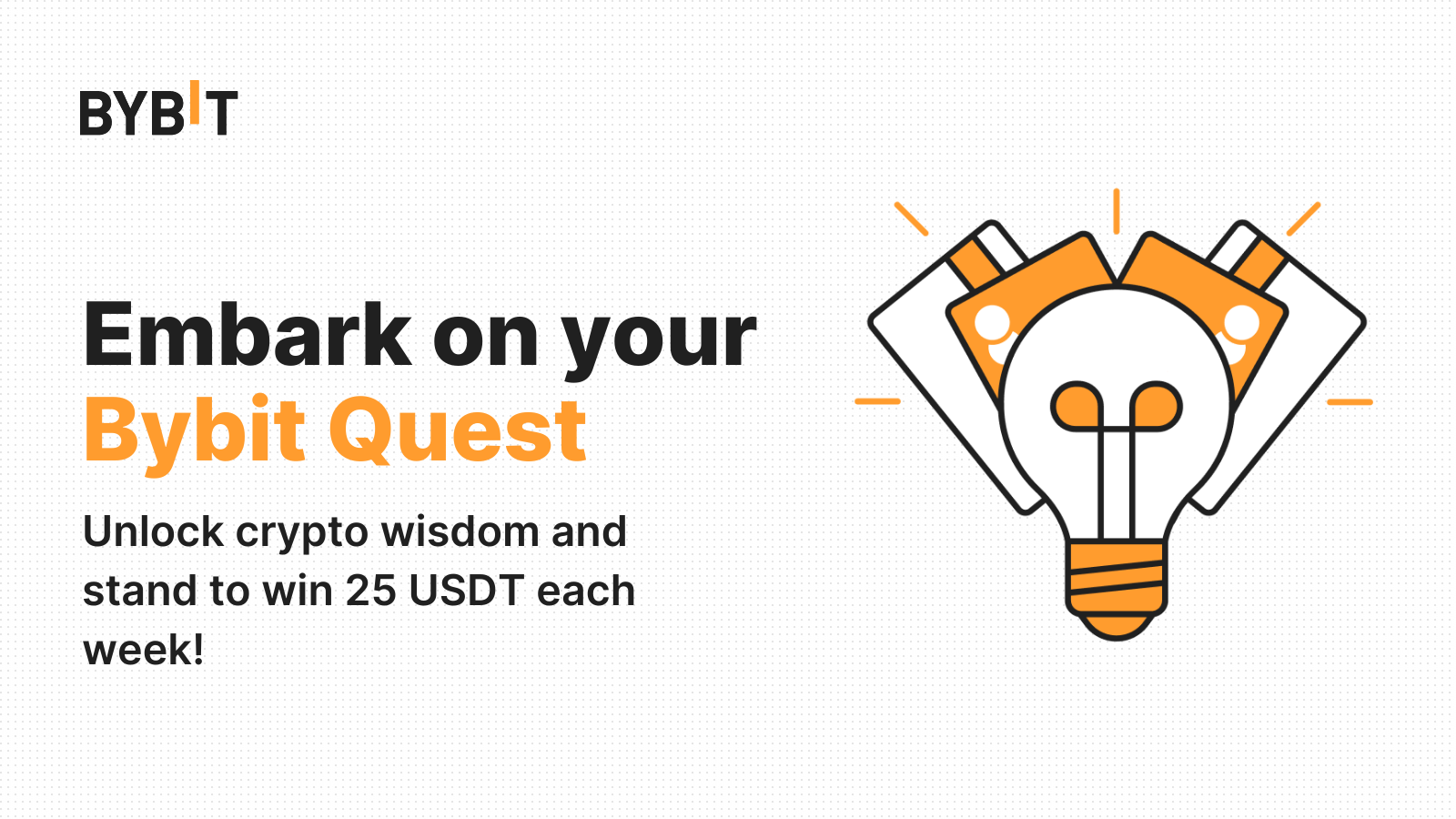 BYBIT

Embark on your Bybit Quest

Unlock crypto wisdom and stand to win 25 USDT each week!